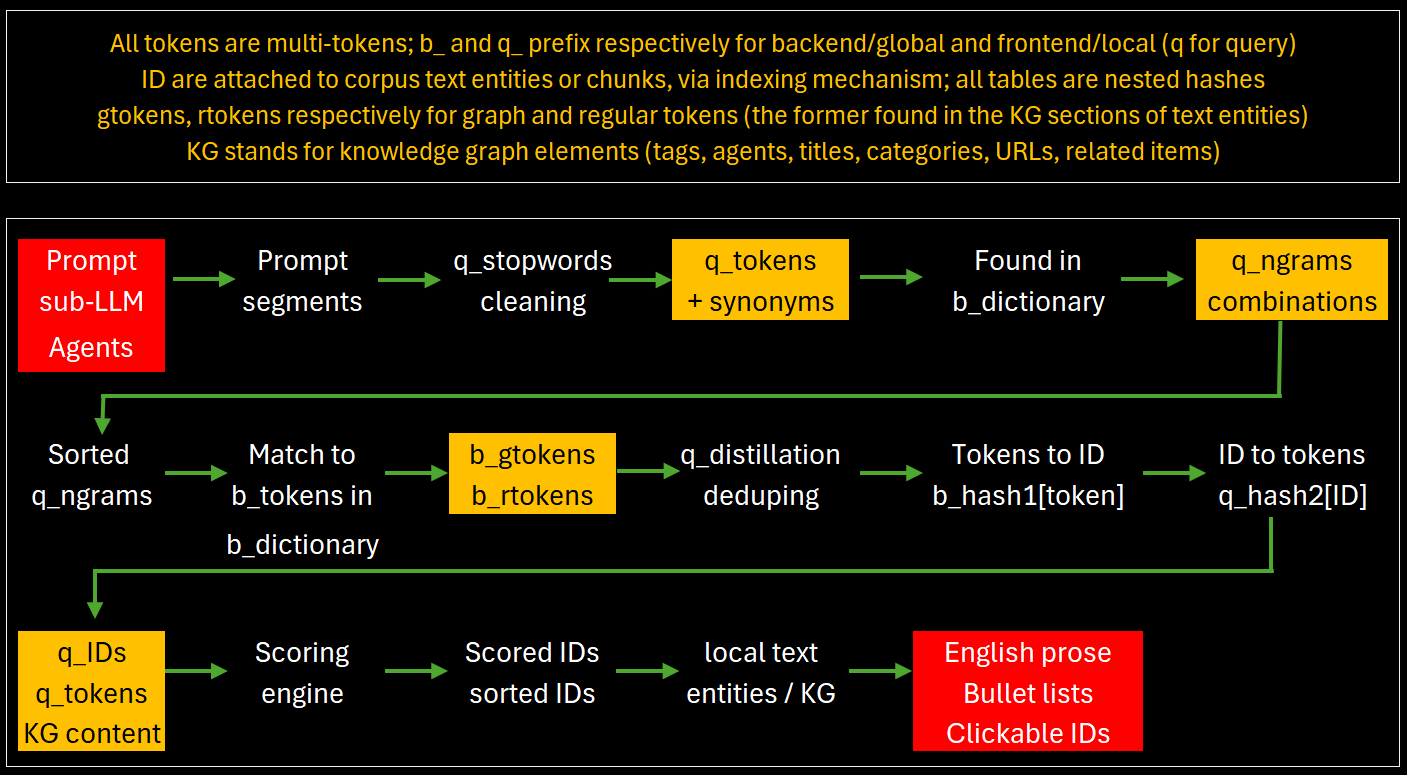 All tokens are multi-tokens; b_ and q_ prefix respectively for backend/global and frontend/local (q for query)
ID are attached to corpus text entities or chunks, via indexing mechanism; all tables are nested hashes
gtokens, rtokens respectively for graph and regular tokens (the former found in the KG sections of text entities)
KG stands for knowledge graph elements (tags, agents, titles, categories, URLs, related items)

Prompt sub-LLM Agents

Prompt segments

q_stopwords cleaning

q_tokens + synonyms

Found in b_dictionary

q_ngrams combinations

Sorted q_ngrams

Match to b_tokens in b_dictionary

b_gtokens b_rtokens

q_distillation deduping

Tokens to ID b_hash1[token]

ID to tokens q_hash2[ID]

q_IDs q_tokens KG content

Scoring engine

Scored IDs sorted IDs

local text entities / KG

English prose Bullet lists Clickable IDs